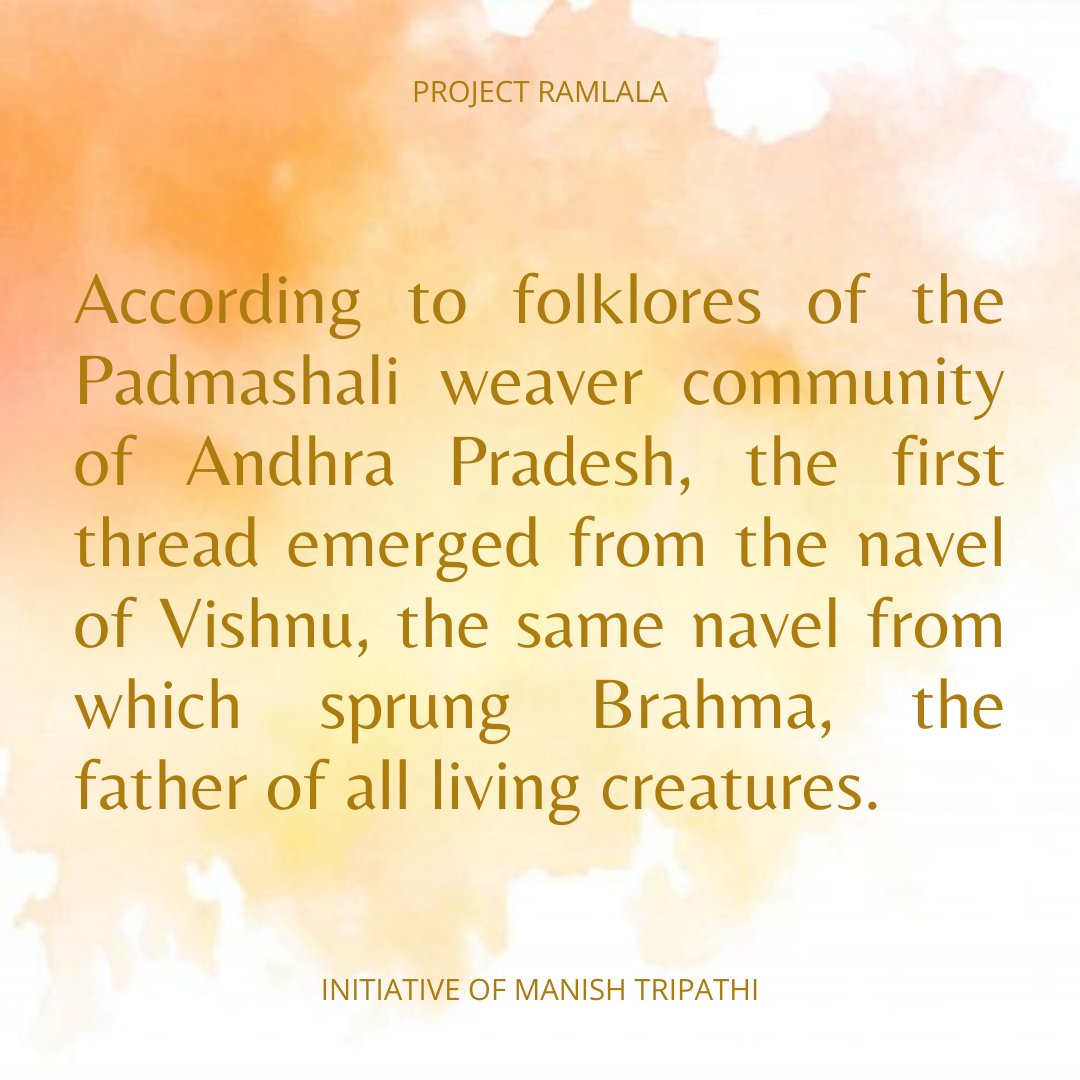 PROJECT RAMLALA

According to folklores of the Padmashali weaver community of Andhra Pradesh, the first thread emerged from the navel of Vishnu, the same navel from which sprung Brahma, the father of all living creatures.

INITIATIVE OF MANISH TRIPATHI